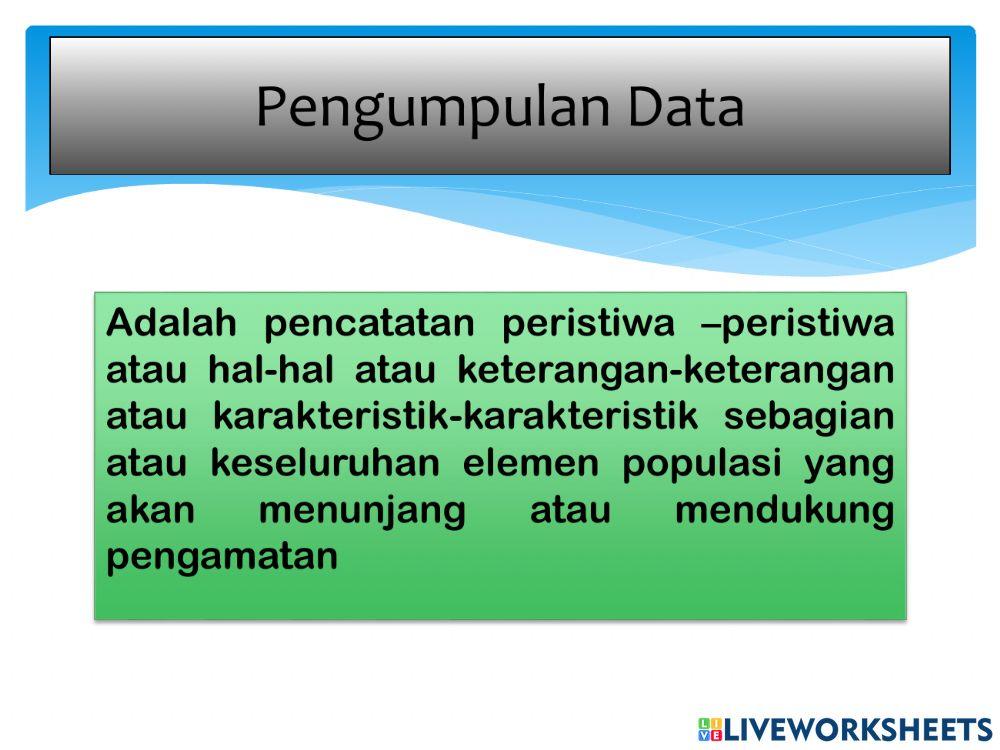 Pengumpulan Data

Adalah pencatatan peristiwa –peristiwa atau hal-hal atau keterangan-keterangan atau karakteristik-karakteristik sebagian atau keseluruhan elemen populasi yang akan menunjang atau mendukung pengamatan

LIVEWORKSHEETS